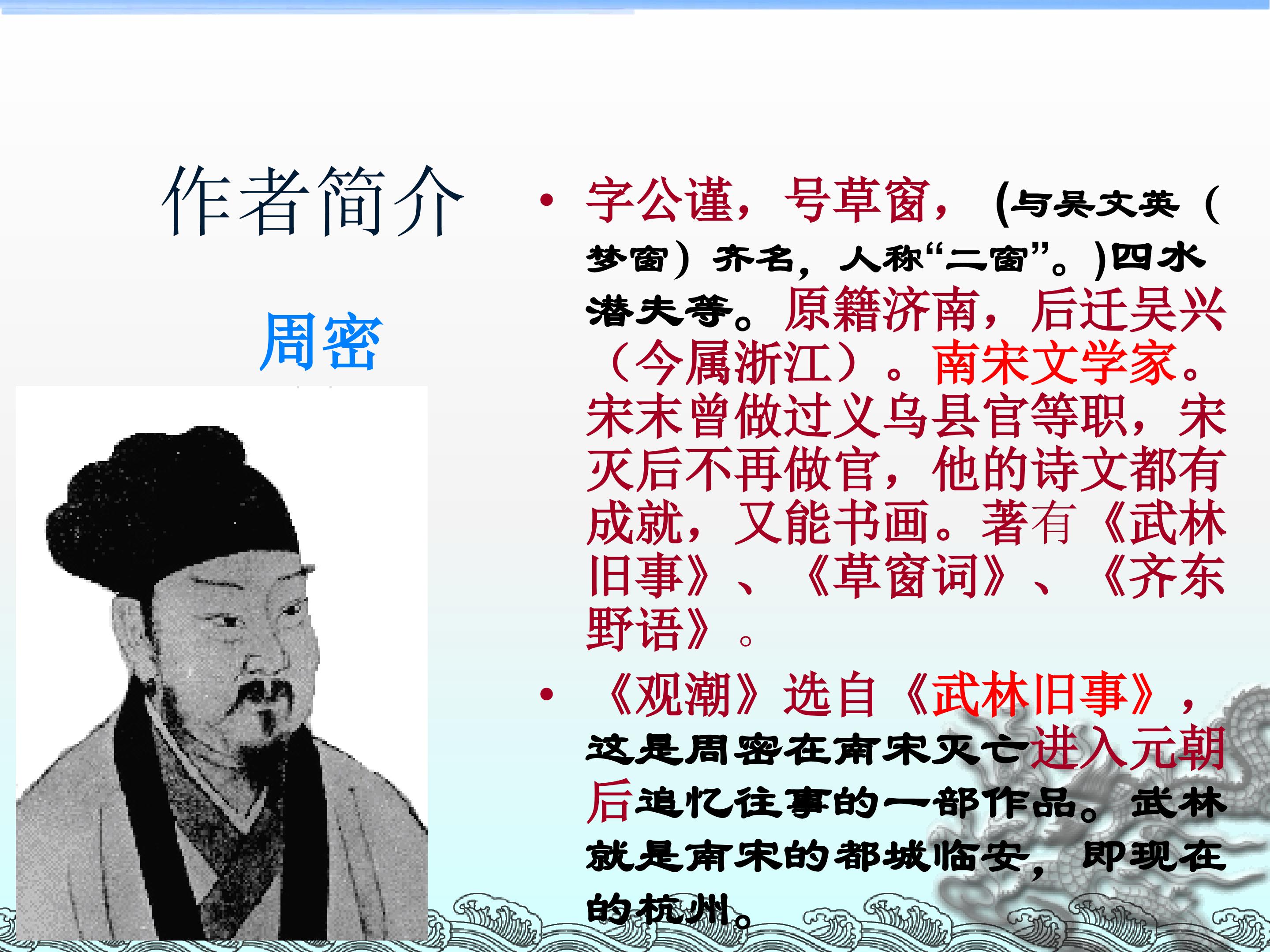 作者简介

周密

• 字公谨，号草窗，(与吴文英（梦窗）齐名，人称“二窗”。)四水潜夫等。原籍济南，后迁吴兴（今属浙江）。南宋文学家。宋末曾做过义乌县官等职，宋灭后不再做官，他的诗文都有成就，又能书画。著有《武林旧事》、《草窗词》、《齐东野语》。

• 《观潮》选自《武林旧事》，这是周密在南宋灭亡进入元朝后追忆往事的一部作品。武林就是南宋的都城临安，即现在的杭州。